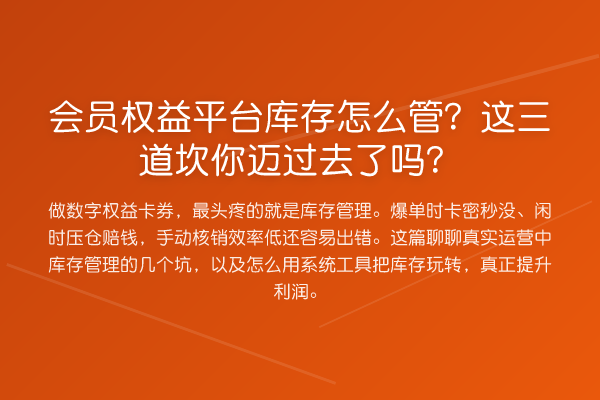 会员权益平台库存怎么管？这三道坎你迈过去了吗？

做数字权益卡券，最头疼的就是库存管理。爆单时卡密秒没、闲时压仓赔钱，手动核销效率低还容易出错。这篇聊聊真实运营中库存管理的几个坑，以及怎么用系统工具把库存玩转，真正提升利润。